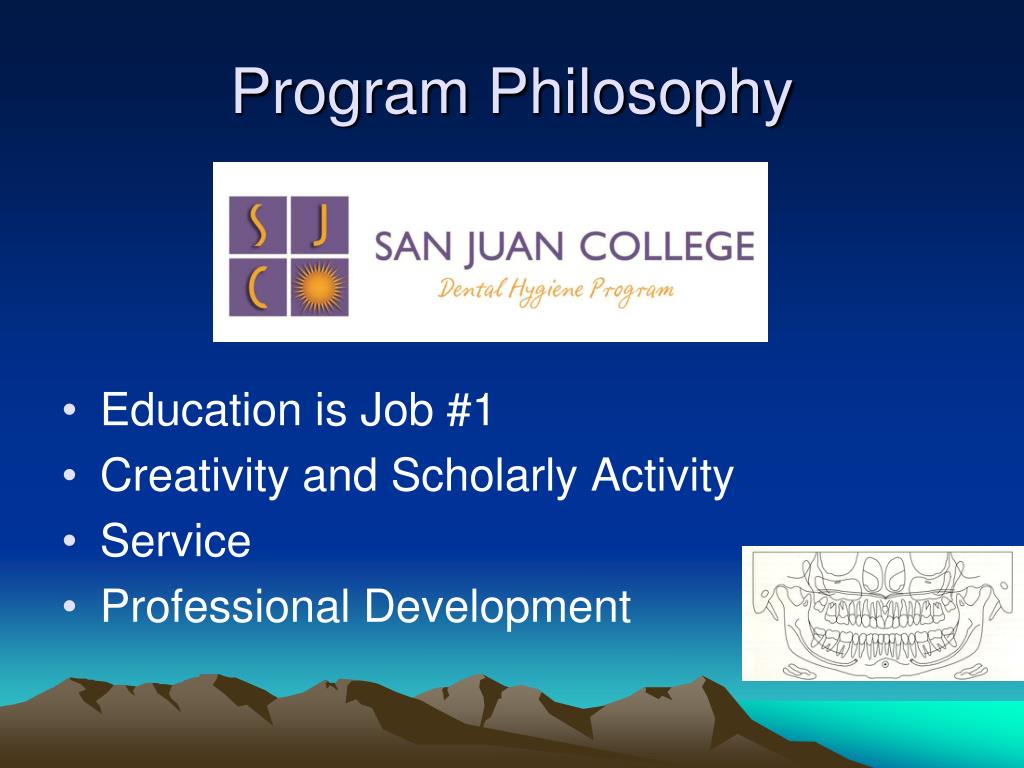 Program Philosophy

S J C

SAN JUAN COLLEGE
Dental Hygiene Program

• Education is Job #1
• Creativity and Scholarly Activity
• Service
• Professional Development